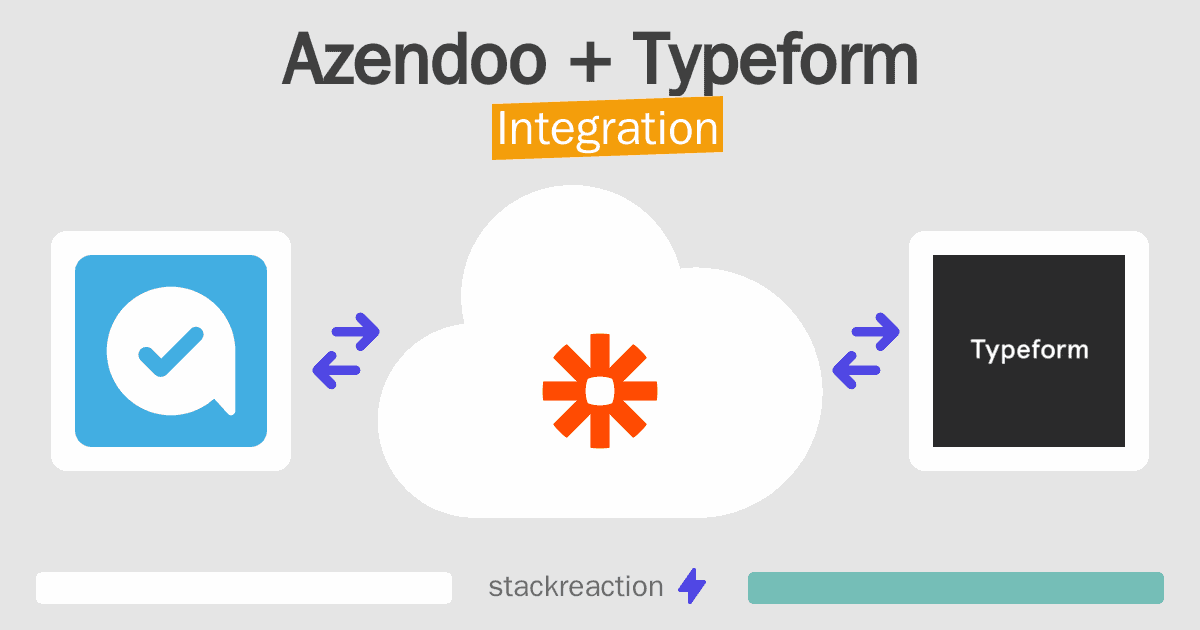 Azendoo + Typeform
Integration

Typeform

stackreaction